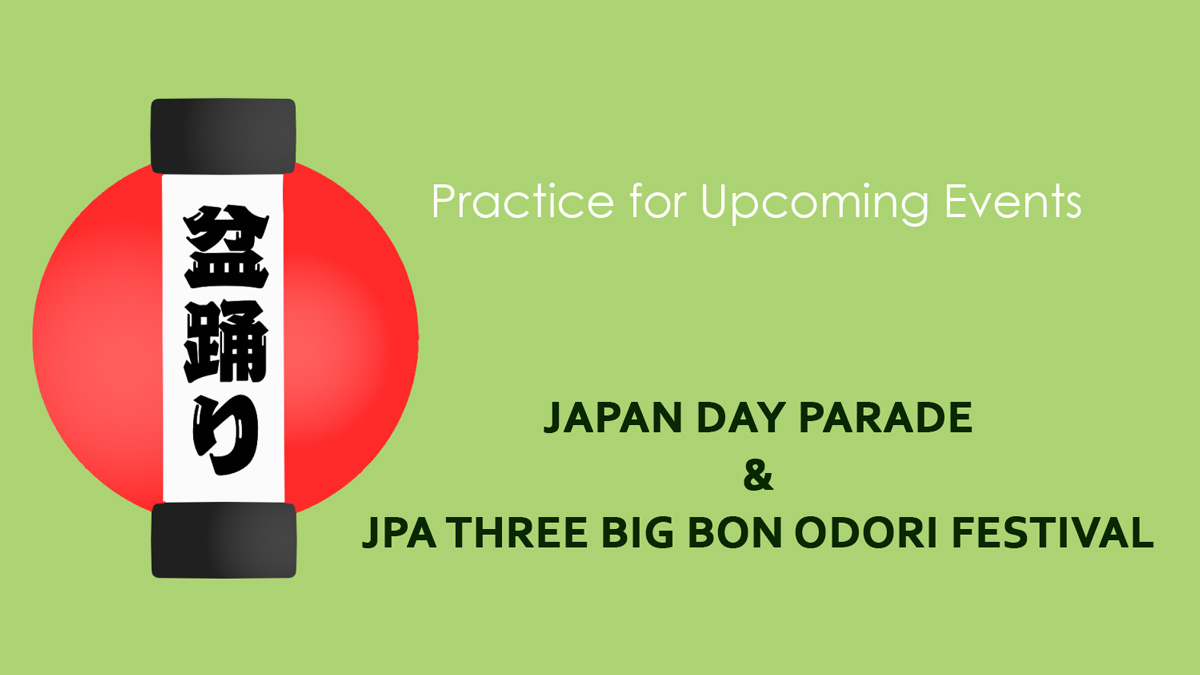 盆踊り

Practice for Upcoming Events

JAPAN DAY PARADE
&
JPA THREE BIG BON ODORI FESTIVAL